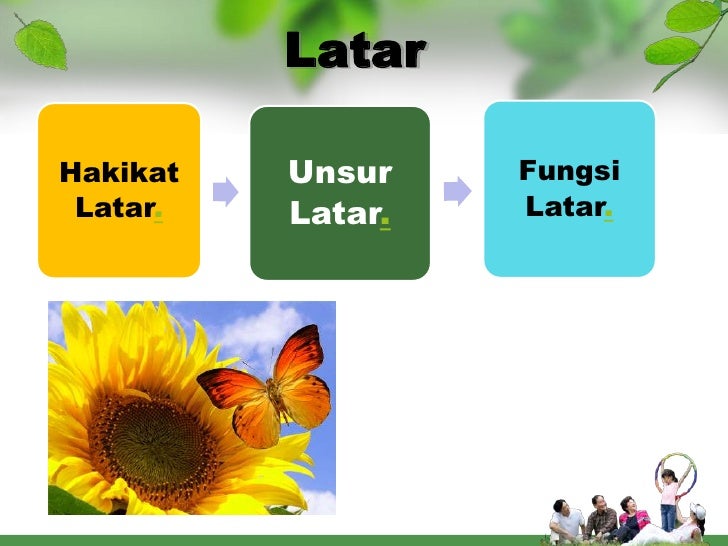 Latar

Hakikat Latar.

Unsur Latar.

Fungsi Latar.